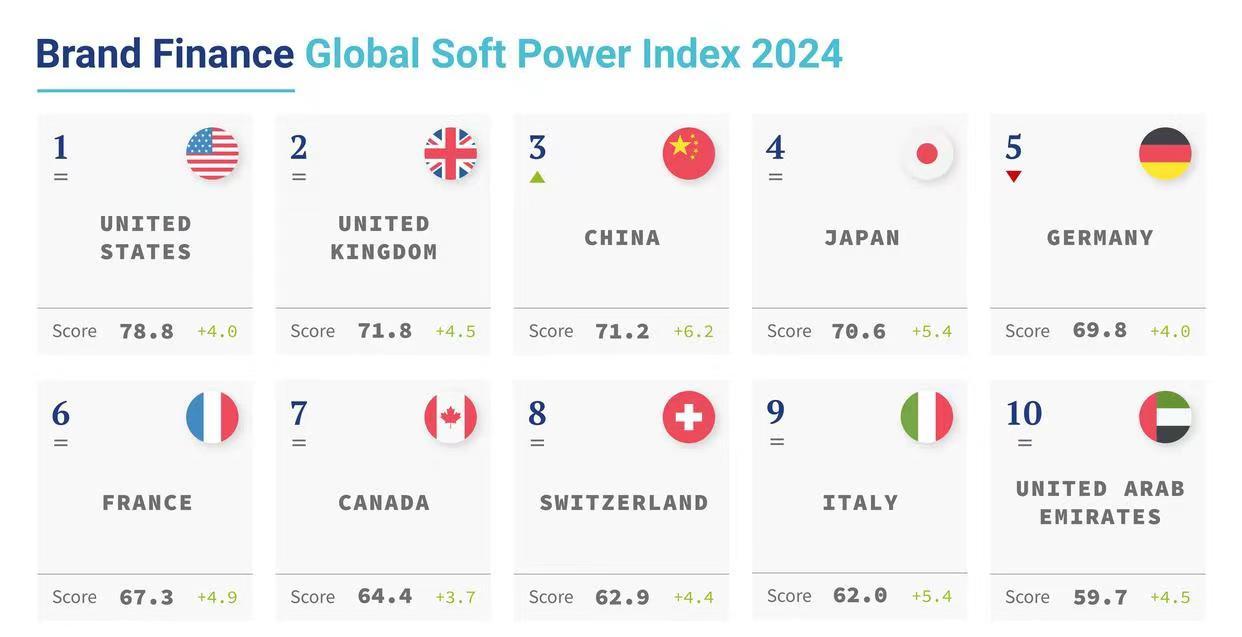 Brand Finance Global Soft Power Index 2024

1
=
UNITED STATES
Score 78.8 +4.0

2
=
UNITED KINGDOM
Score 71.8 +4.5

3
CHINA
Score 71.2 +6.2

4
=
JAPAN
Score 70.6 +5.4

5
GERMANY
Score 69.8 +4.0

6
=
FRANCE
Score 67.3 +4.9

7
=
CANADA
Score 64.4 +3.7

8
=
SWITZERLAND
Score 62.9 +4.4

9
=
ITALY
Score 62.0 +5.4

10
=
UNITED ARAB EMIRATES
Score 59.7 +4.5